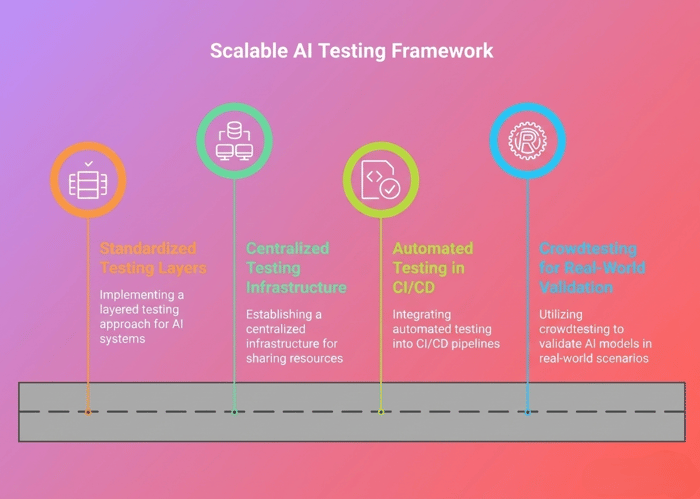 Scalable AI Testing Framework

Standardized Testing Layers

Implementing a layered testing approach for AI systems

Centralized Testing Infrastructure

Establishing a centralized infrastructure for sharing resources

Automated Testing in CI/CD

Integrating automated testing into CI/CD pipelines

Crowdtesting for Real-World Validation

Utilizing crowdtesting to validate AI models in real-world scenarios